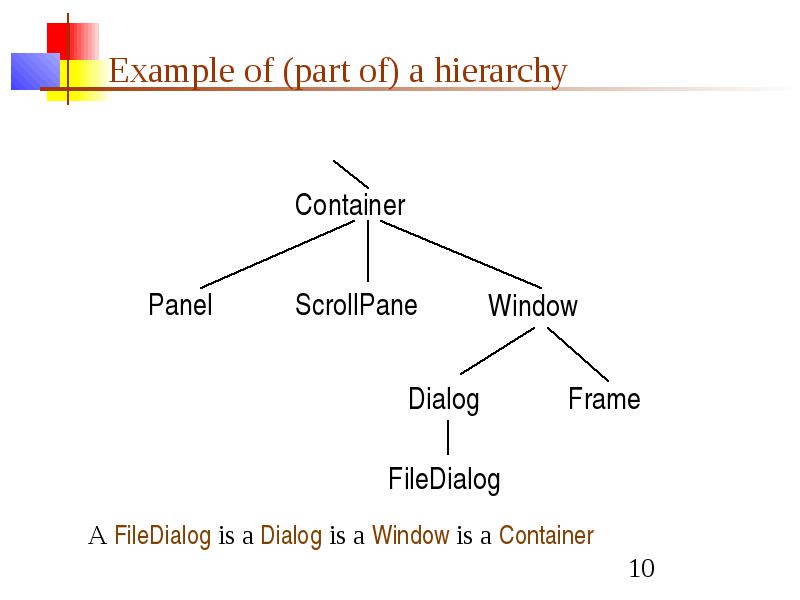 Example of (part of) a hierarchy

Container

Panel

ScrollPane

Window

Dialog

Frame

FileDialog

A FileDialog is a Dialog is a Window is a Container

10